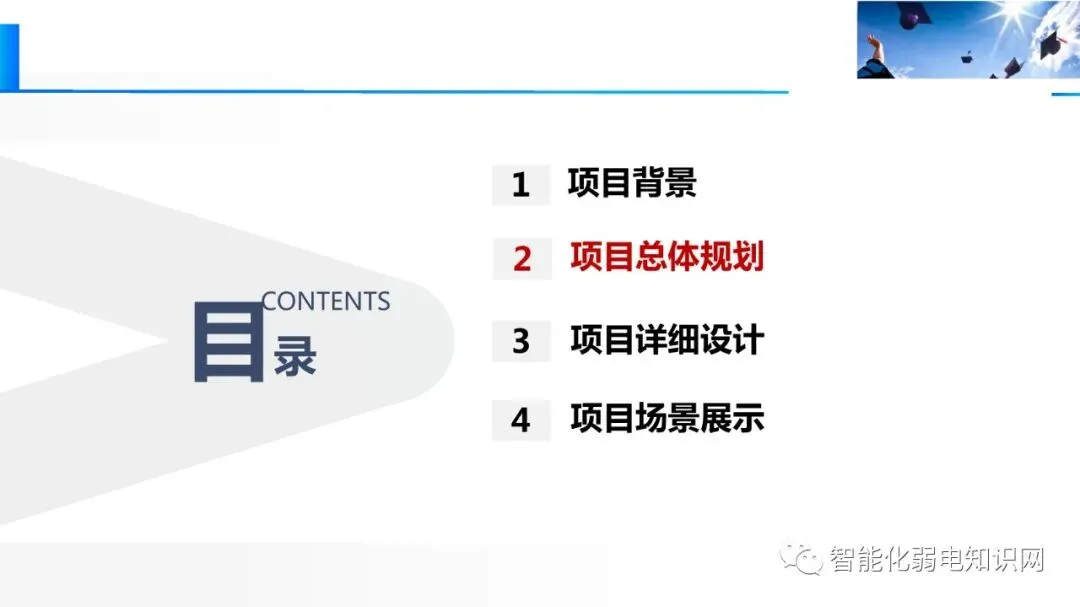 CONTENTS
目录

1 项目背景

2 项目总体规划

3 项目详细设计

4 项目场景展示

智能化弱电知识网